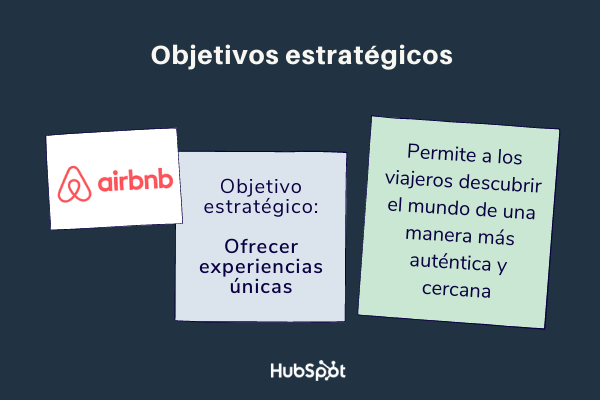 Objetivos estratégicos

airbnb

Objetivo estratégico:

Ofrecer experiencias únicas

Permite a los viajeros descubrir el mundo de una manera más auténtica y cercana

HubSpot